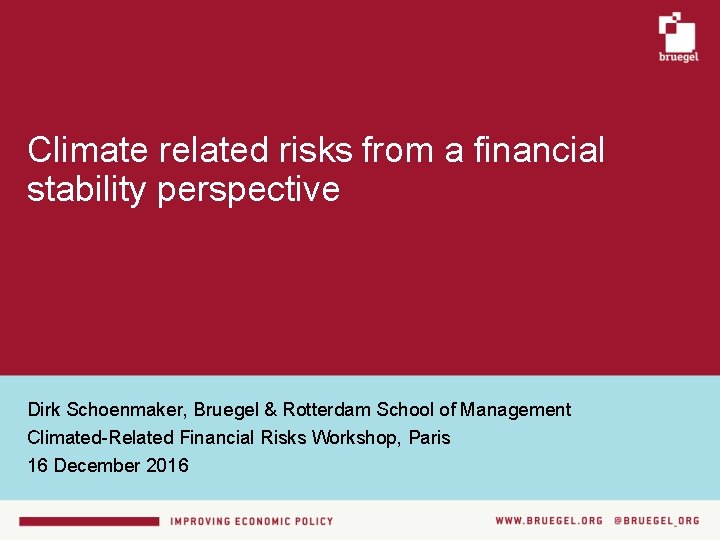 bruegel

Climate related risks from a financial stability perspective

Dirk Schoenmaker, Bruegel & Rotterdam School of Management
Climated-Related Financial Risks Workshop, Paris
16 December 2016

IMPROVING ECONOMIC POLICY

WWW.BRUEGEL.ORG @BRUEGEL_ORG